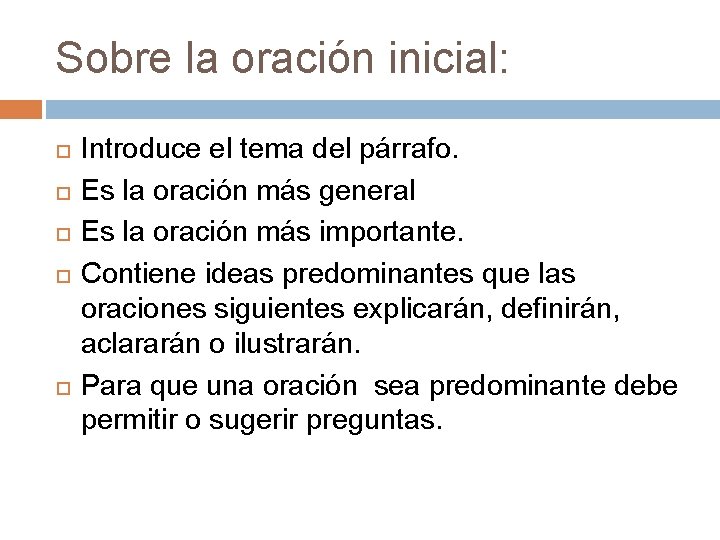 Sobre la oración inicial:

Introduce el tema del párrafo.

Es la oración más general

Es la oración más importante.

Contiene ideas predominantes que las oraciones siguientes explicarán, definirán, aclararán o ilustrarán.

Para que una oración  sea predominante debe permitir o sugerir preguntas.